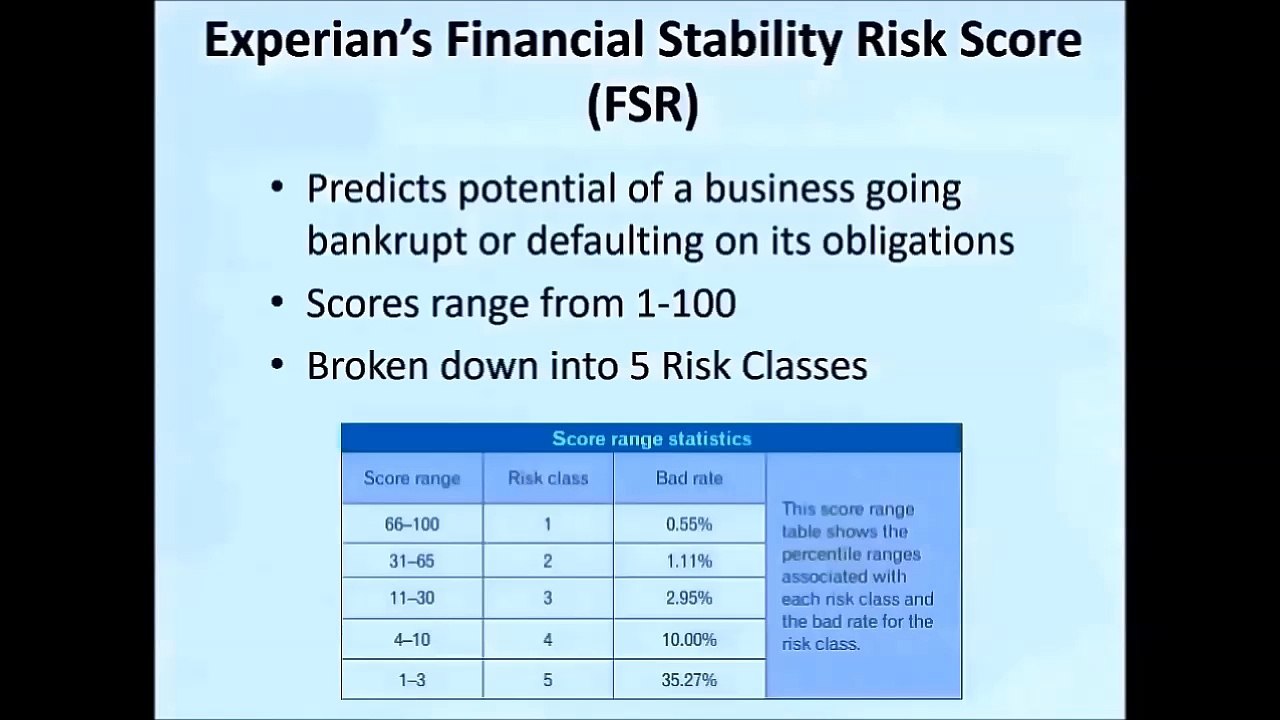 Experian's Financial Stability Risk Score (FSR)

• Predicts potential of a business going bankrupt or defaulting on its obligations
• Scores range from 1-100
• Broken down into 5 Risk Classes

Score range statistics

| Score range | Risk class | Bad rate |
|---|---|---|
| 66–100 | 1 | 0.55% |
| 31–65 | 2 | 1.11% |
| 11–30 | 3 | 2.95% |
| 4–10 | 4 | 10.00% |
| 1–3 | 5 | 35.27% |

This score range table shows the percentile ranges associated with each risk class and the bad rate for the risk class.